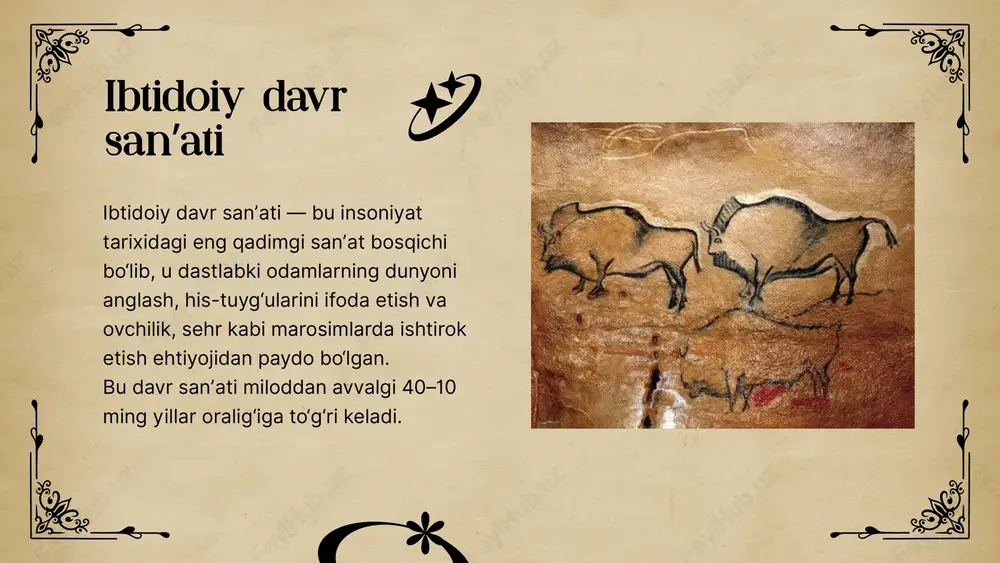 Ibtidoiy davr san'ati

Ibtidoiy davr san'ati — bu insoniyat tarixidagi eng qadimgi san'at bosqichi bo'lib, u dastlabki odamlarning dunyoni anglash, his-tuyg'ularini ifoda etish va ovchilik, sehr kabi marosimlarda ishtirok etish ehtiyojidan paydo bo'lgan.
Bu davr san'ati miloddan avvalgi 40–10 ming yillar oralig'iga to'g'ri keladi.